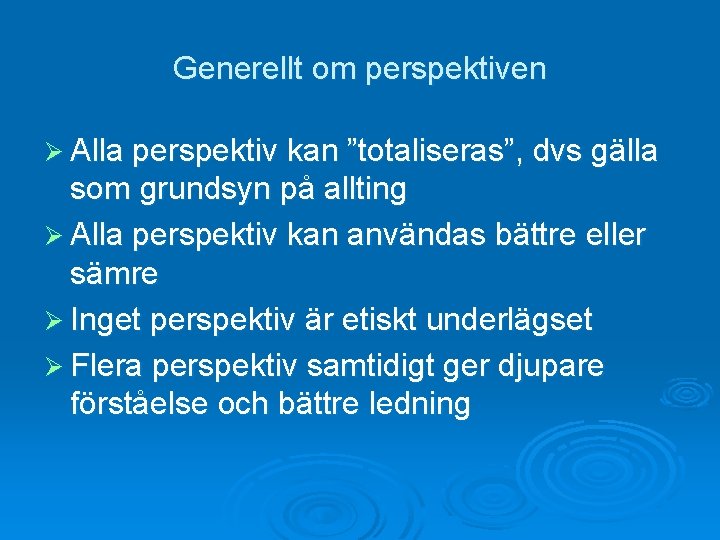 Generellt om perspektiven

➢ Alla perspektiv kan ”totaliseras”, dvs gälla som grundsyn på allting
➢ Alla perspektiv kan användas bättre eller sämre
➢ Inget perspektiv är etiskt underlägset
➢ Flera perspektiv samtidigt ger djupare förståelse och bättre ledning